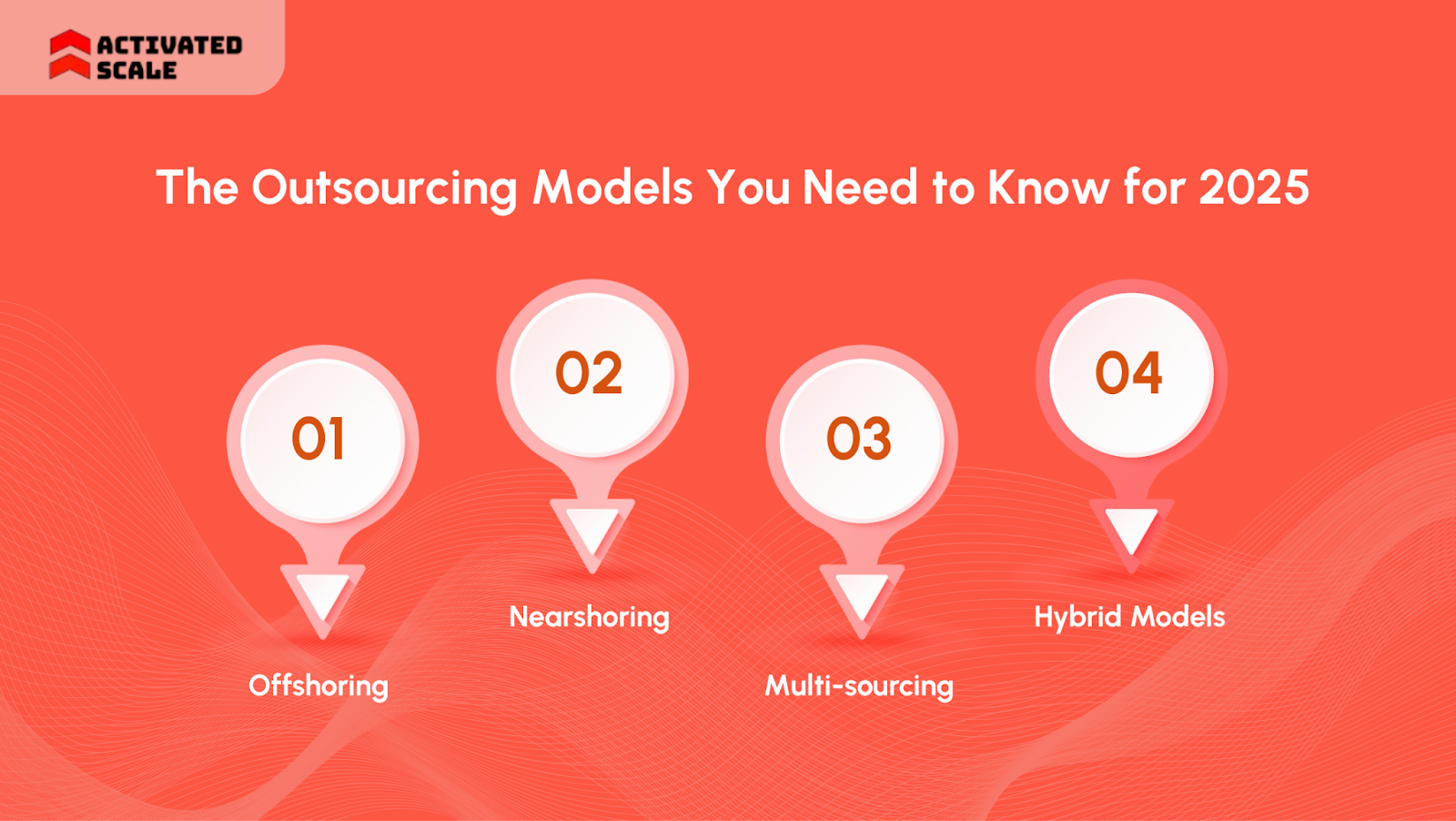 ACTIVATED SCALE

The Outsourcing Models You Need to Know for 2025

01
Offshoring

02
Nearshoring

03
Multi-sourcing

04
Hybrid Models